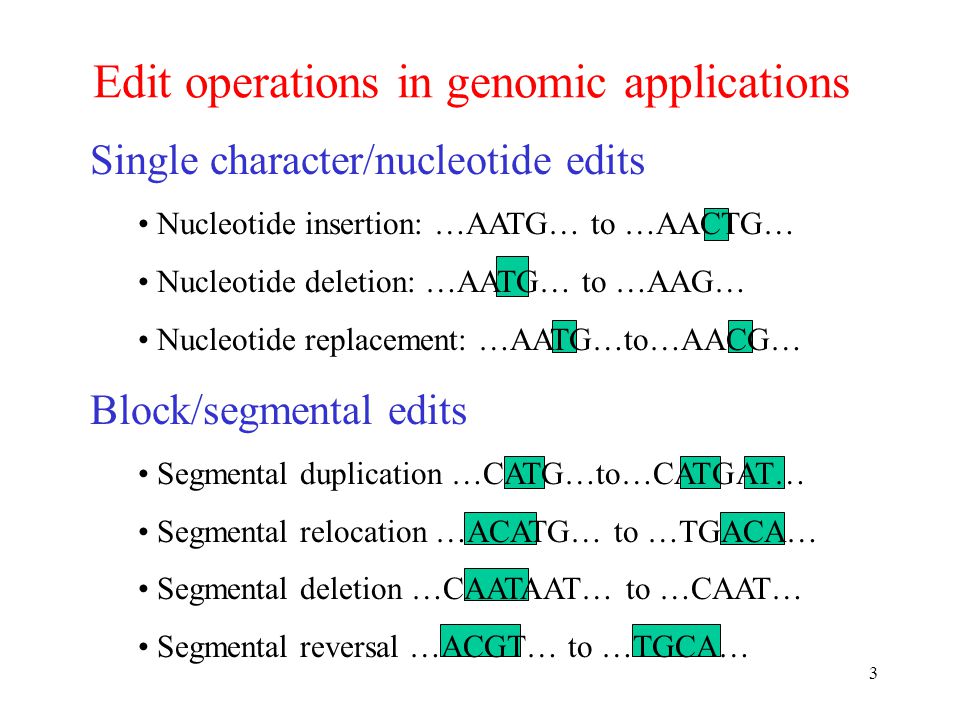 Edit operations in genomic applications

Single character/nucleotide edits

• Nucleotide insertion: …AATG… to …AACTG…

• Nucleotide deletion: …AATG… to …AAG…

• Nucleotide replacement: …AATG…to…AACG…

Block/segmental edits

• Segmental duplication …CATG…to…CATGAT…

• Segmental relocation …ACATG… to …TGACA…

• Segmental deletion …CAATAAT… to …CAAT…

• Segmental reversal …ACGT… to …TGCA…

3